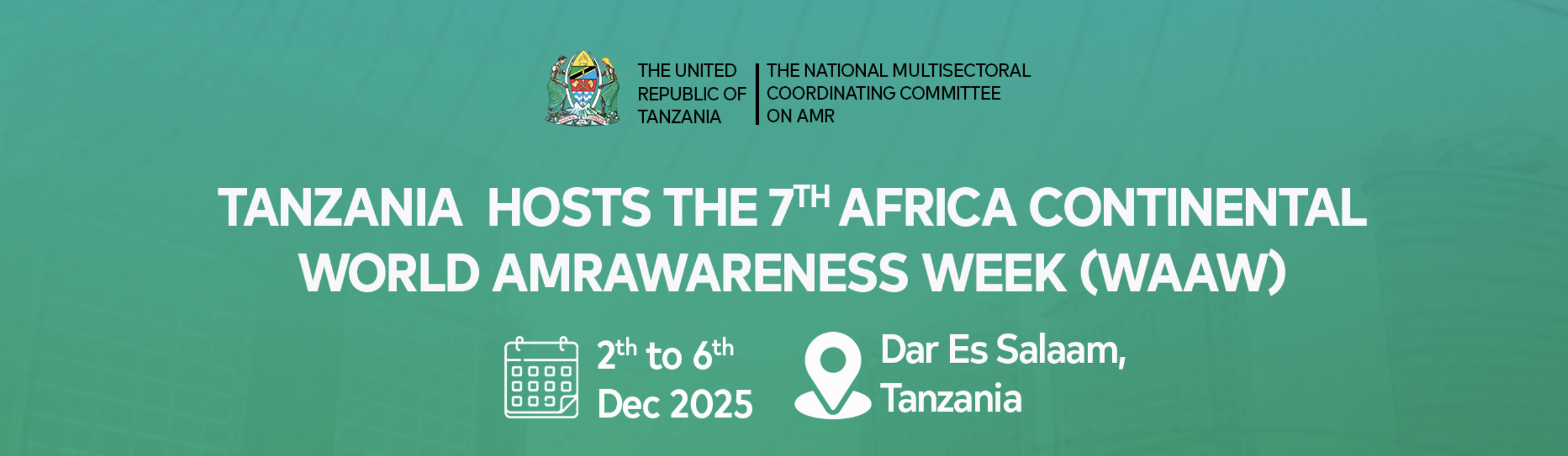 THE UNITED REPUBLIC OF TANZANIA

THE NATIONAL MULTISECTORAL COORDINATING COMMITTEE ON AMR

TANZANIA HOSTS THE 7$^{TH}$ AFRICA CONTINENTAL WORLD AMRAWARENESS WEEK (WAAW)

2$^{th}$ to 6$^{th}$ Dec 2025

Dar Es Salaam, Tanzania